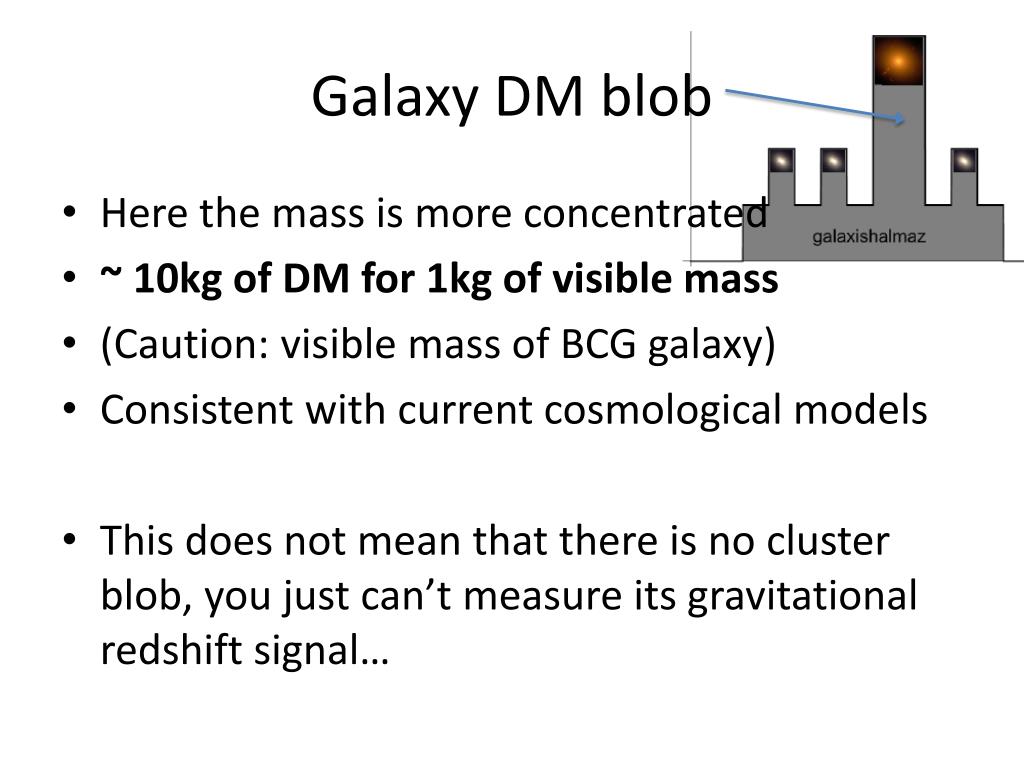 Galaxy DM blob

galaxishalmaz

• Here the mass is more concentrated
• ~ 10kg of DM for 1kg of visible mass
• (Caution: visible mass of BCG galaxy)
• Consistent with current cosmological models

• This does not mean that there is no cluster blob, you just can't measure its gravitational redshift signal…